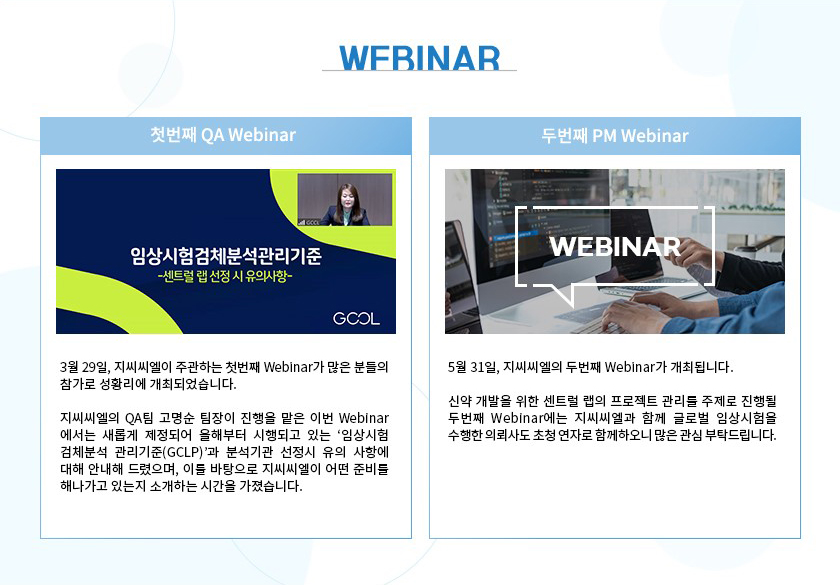 WEBINAR

첫번째 QA Webinar

GCCL

임상시험검체분석관리기준
-센트럴 랩 선정 시 유의사항-

GCCL

3월 29일, 지씨씨엘이 주관하는 첫번째 Webinar가 많은 분들의 참가로 성황리에 개최되었습니다.

지씨씨엘의 QA팀 고명순 팀장이 진행을 맡은 이번 Webinar에서는 새롭게 제정되어 올해부터 시행되고 있는 '임상시험 검체분석 관리기준(GCLP)'과 분석기관 선정시 유의 사항에 대해 안내해 드렸으며, 이를 바탕으로 지씨씨엘이 어떤 준비를 해나가고 있는지 소개하는 시간을 가졌습니다.

두번째 PM Webinar

WEBINAR

5월 31일, 지씨씨엘의 두번째 Webinar가 개최됩니다.

신약 개발을 위한 센트럴 랩의 프로젝트 관리를 주제로 진행될 두번째 Webinar에는 지씨씨엘과 함께 글로벌 임상시험을 수행한 의뢰사도 초청 연자로 함께하오니 많은 관심 부탁드립니다.